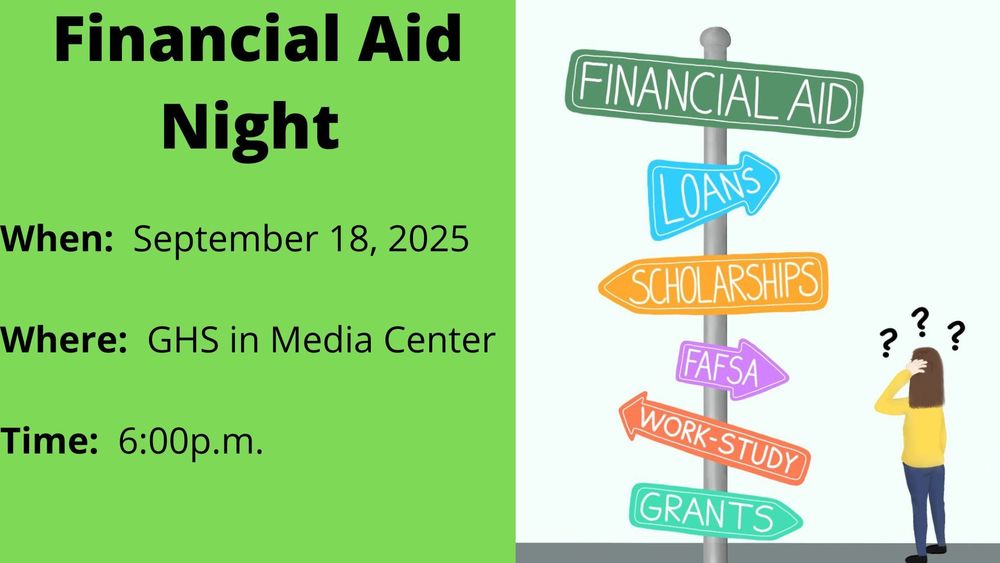 Financial Aid Night

When: September 18, 2025

Where: GHS in Media Center

Time: 6:00p.m.

FINANCIAL AID
LOANS
SCHOLARSHIPS
FAFSA
WORK-STUDY
GRANTS

? ? ?